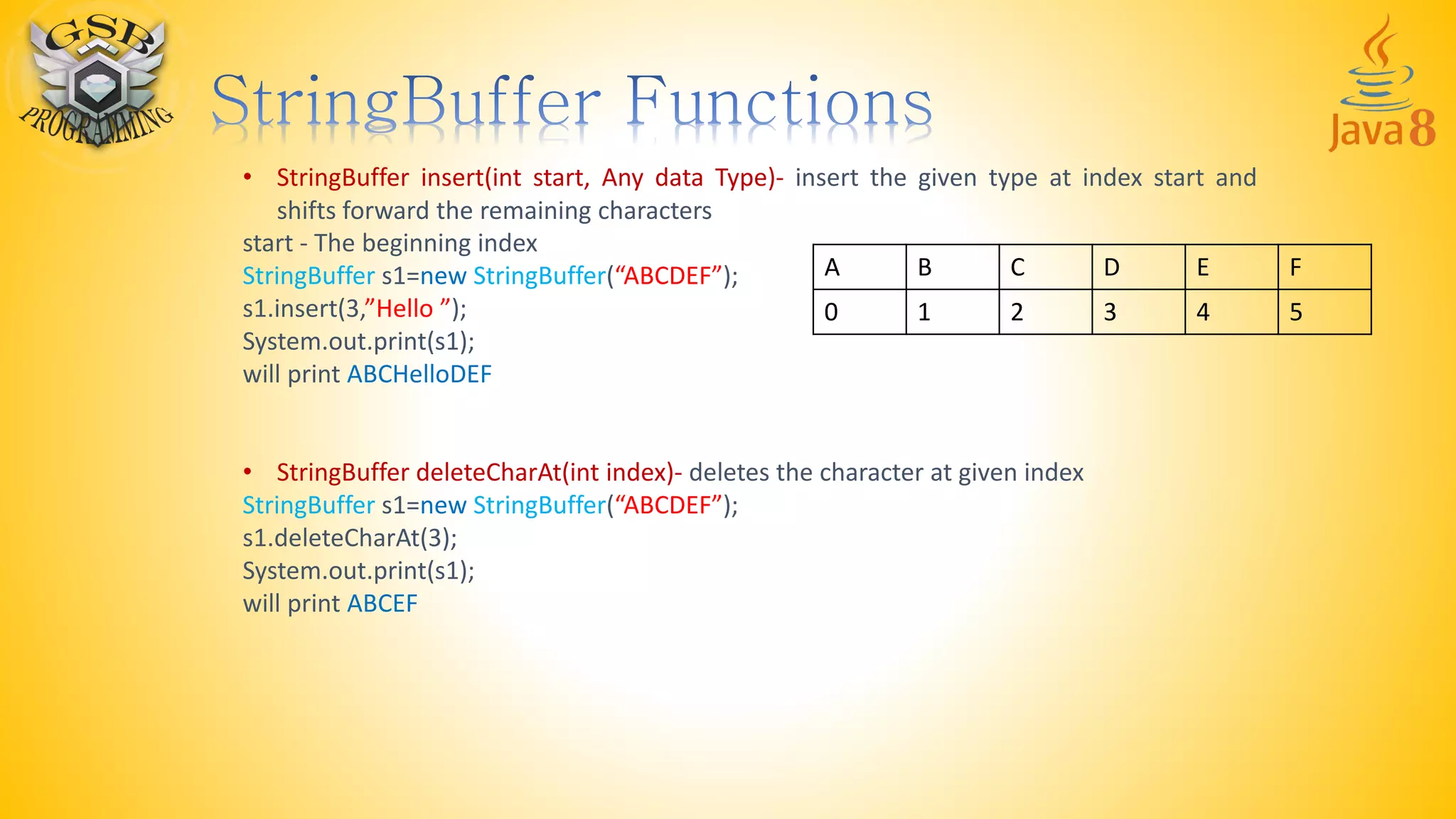 GSB PROGRAMMING

StringBuffer Functions

Java 8

• StringBuffer insert(int start, Any data Type)- insert the given type at index start and shifts forward the remaining characters
start - The beginning index
StringBuffer s1=new StringBuffer(“ABCDEF”);
s1.insert(3,”Hello ”);
System.out.print(s1);
will print ABCHelloDEF

| A | B | C | D | E | F |
|---|---|---|---|---|---|
| 0 | 1 | 2 | 3 | 4 | 5 |

• StringBuffer deleteCharAt(int index)- deletes the character at given index
StringBuffer s1=new StringBuffer(“ABCDEF”);
s1.deleteCharAt(3);
System.out.print(s1);
will print ABCEF